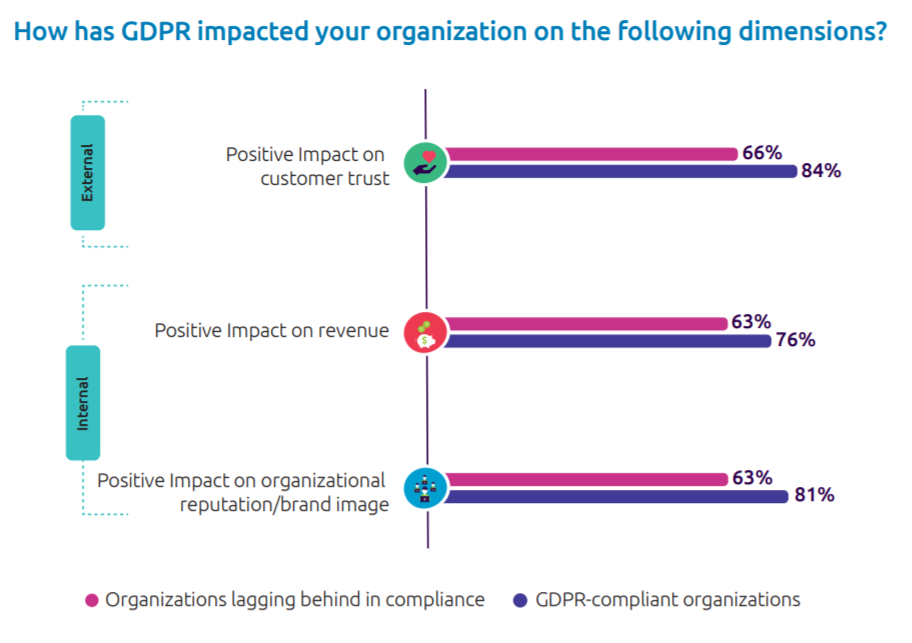 How has GDPR impacted your organization on the following dimensions?

External

Positive Impact on customer trust

66%

84%

Internal

Positive Impact on revenue

63%

76%

Positive Impact on organizational reputation/brand image

63%

81%

Organizations lagging behind in compliance

GDPR-compliant organizations